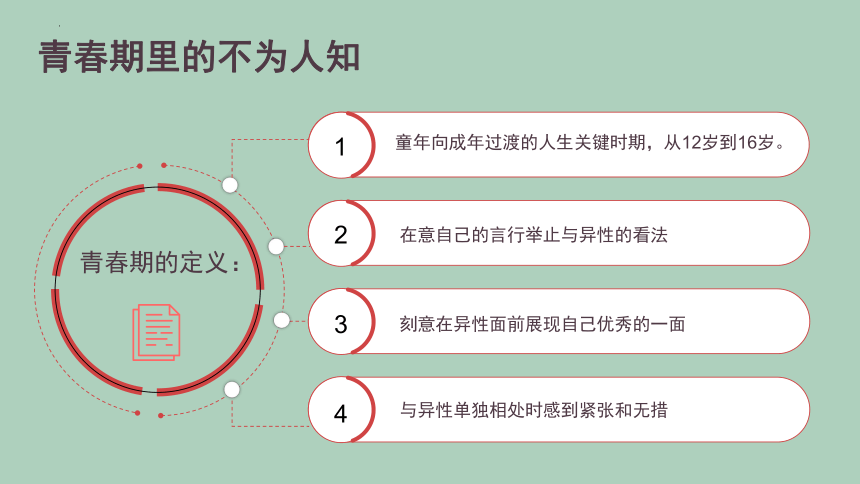 青春期里的不为人知

青春期的定义：

1
童年向成年过渡的人生关键时期，从12岁到16岁。

2
在意自己的言行举止与异性的看法

3
刻意在异性面前展现自己优秀的一面

4
与异性单独相处时感到紧张和无措